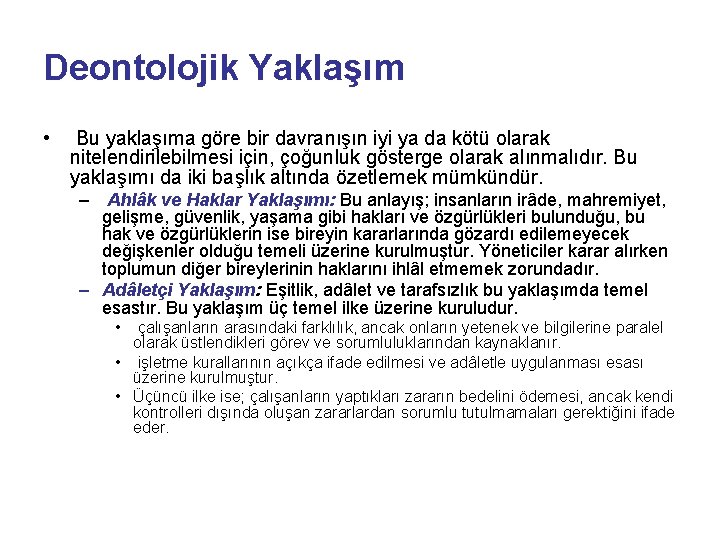 Deontolojik Yaklaşım

• Bu yaklaşıma göre bir davranışın iyi ya da kötü olarak nitelendirilebilmesi için, çoğunluk gösterge olarak alınmalıdır. Bu yaklaşımı da iki başlık altında özetlemek mümkündür.

– Ahlâk ve Haklar Yaklaşımı: Bu anlayış; insanların irâde, mahremiyet, gelişme, güvenlik, yaşama gibi hakları ve özgürlükleri bulunduğu, bu hak ve özgürlüklerin ise bireyin kararlarında gözardı edilemeyecek değişkenler olduğu temeli üzerine kurulmuştur. Yöneticiler karar alırken toplumun diğer bireylerinin haklarını ihlâl etmemek zorundadır.

– Adâletçi Yaklaşım: Eşitlik, adâlet ve tarafsızlık bu yaklaşımda temel esastır. Bu yaklaşım üç temel ilke üzerine kuruludur.

• çalışanların arasındaki farklılık, ancak onların yetenek ve bilgilerine paralel olarak üstlendikleri görev ve sorumluluklarından kaynaklanır.

• işletme kurallarının açıkça ifade edilmesi ve adâletle uygulanması esası üzerine kurulmuştur.

• Üçüncü ilke ise; çalışanların yaptıkları zararın bedelini ödemesi, ancak kendi kontrolleri dışında oluşan zararlardan sorumlu tutulmamaları gerektiğini ifade eder.